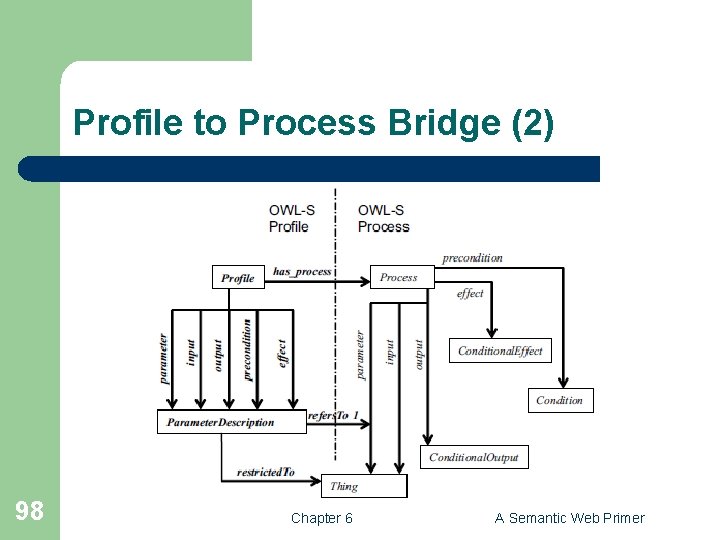 Profile to Process Bridge (2)

OWL-S Profile

OWL-S Process

Profile

has_process

Process

precondition

effect

parameter

input

output

precondition

effect

parameter

input

output

ConditionalEffect

Condition

ParameterDescription

refersTo 1

ConditionalOutput

restrictedTo

Thing

98

Chapter 6

A Semantic Web Primer